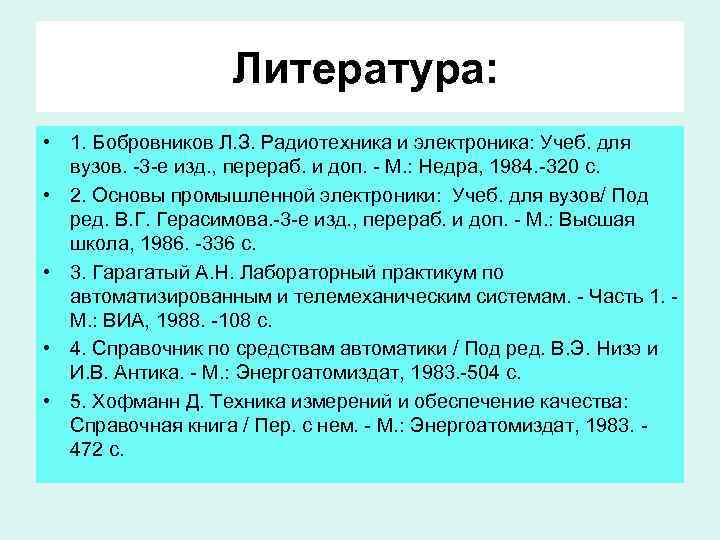 Литература:

• 1. Бобровников Л.З. Радиотехника и электроника: Учеб. для вузов. -3-е изд., перераб. и доп. - М.: Недра, 1984.-320 с.

• 2. Основы промышленной электроники: Учеб. для вузов/ Под ред. В.Г. Герасимова.-3-е изд., перераб. и доп. - М.: Высшая школа, 1986. -336 с.

• 3. Гарагатый А.Н. Лабораторный практикум по автоматизированным и телемеханическим системам. - Часть 1. - М.: ВИА, 1988. -108 с.

• 4. Справочник по средствам автоматики / Под ред. В.Э. Низэ и И.В. Антика. - М.: Энергоатомиздат, 1983.-504 с.

• 5. Хофманн Д. Техника измерений и обеспечение качества: Справочная книга / Пер. с нем. - М.: Энергоатомиздат, 1983. - 472 с.